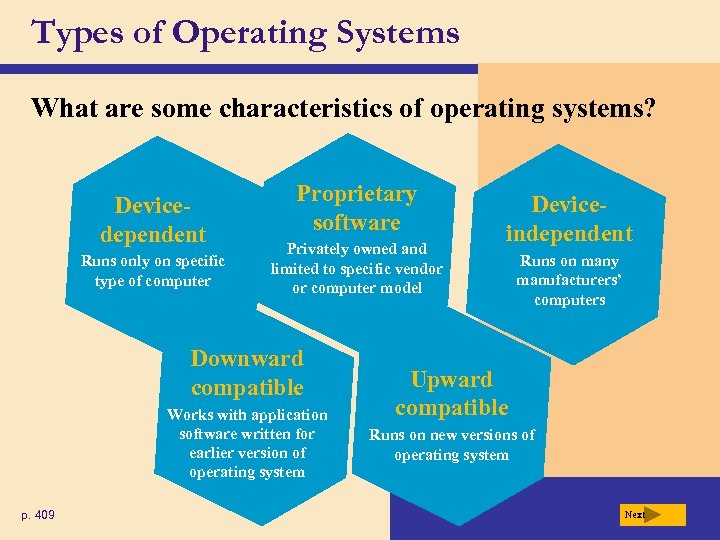 Types of Operating Systems

What are some characteristics of operating systems?

Device-dependent
Runs only on specific type of computer

Proprietary software
Privately owned and limited to specific vendor or computer model

Device-independent
Runs on many manufacturers' computers

Downward compatible
Works with application software written for earlier version of operating system

Upward compatible
Runs on new versions of operating system

p. 409

Next